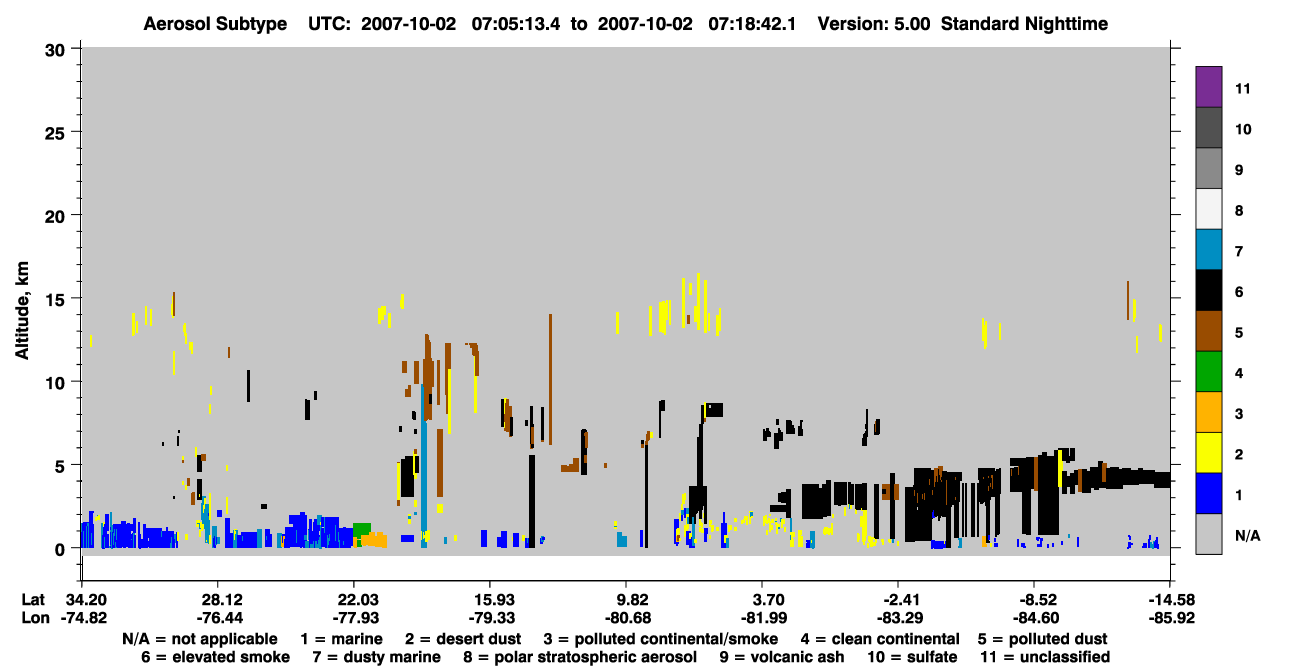 Aerosol Subtype UTC: 2007-10-02 07:05:13.4 to 2007-10-02 07:18:42.1 Version: 5.00 Standard Nighttime

Altitude, km

30
25
20
15
10
5
0

11
10
9
8
7
6
5
4
3
2
1
N/A

| Lat | 34.20 | 28.12 | 22.03 | 15.93 | 9.82 | 3.70 | -2.41 | -8.52 | -14.58 |
|---|---|---|---|---|---|---|---|---|---|
| Lon | -74.82 | -76.44 | -77.93 | -79.33 | -80.68 | -81.99 | -83.29 | -84.60 | -85.92 |

N/A = not applicable 1 = marine 2 = desert dust 3 = polluted continental/smoke 4 = clean continental 5 = polluted dust
6 = elevated smoke 7 = dusty marine 8 = polar stratospheric aerosol 9 = volcanic ash 10 = sulfate 11 = unclassified